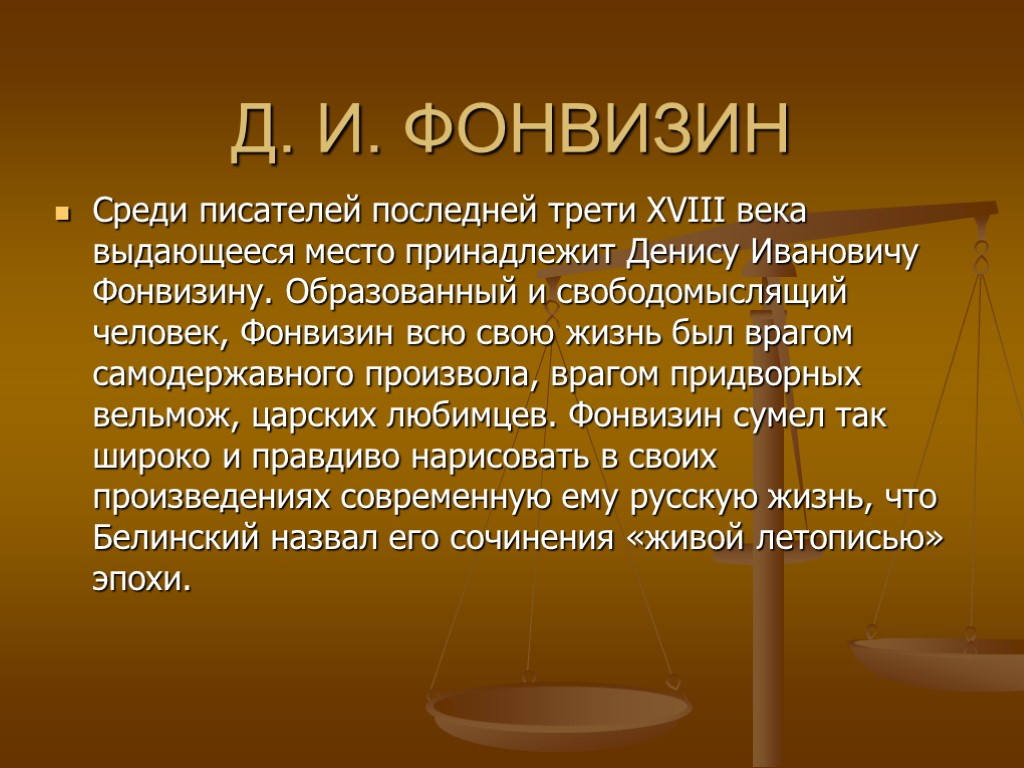 Д. И. ФОНВИЗИН

Среди писателей последней трети XVIII века выдающееся место принадлежит Денису Ивановичу Фонвизину. Образованный и свободомыслящий человек, Фонвизин всю свою жизнь был врагом самодержавного произвола, врагом придворных вельмож, царских любимцев. Фонвизин сумел так широко и правдиво нарисовать в своих произведениях современную ему русскую жизнь, что Белинский назвал его сочинения «живой летописью» эпохи.